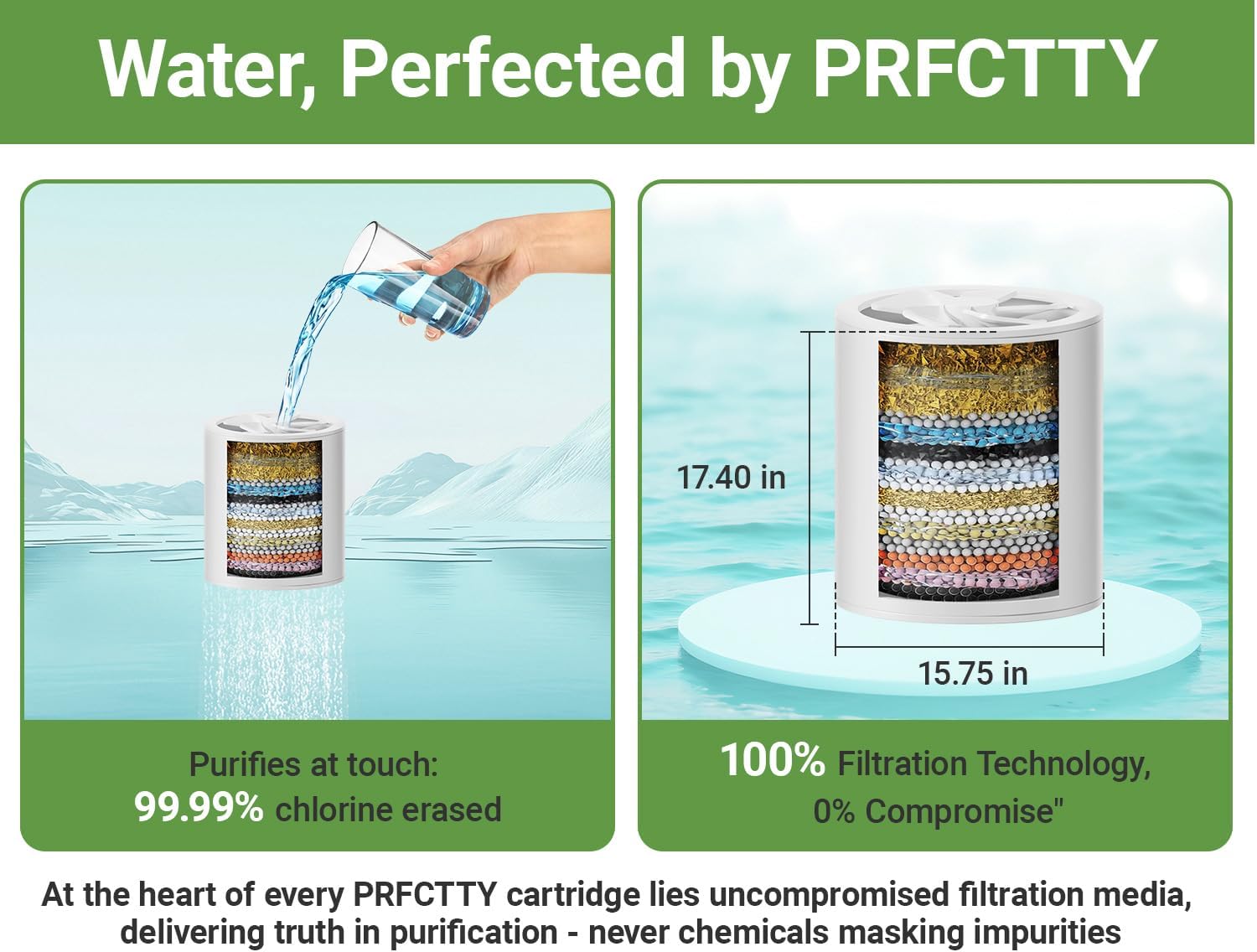 Water, Perfected by PRFCTTY

Purifies at touch:
99.99% chlorine erased

17.40 in

15.75 in

100% Filtration Technology,
0% Compromise"

At the heart of every PRFCTTY cartridge lies uncompromised filtration media, delivering truth in purification - never chemicals masking impurities